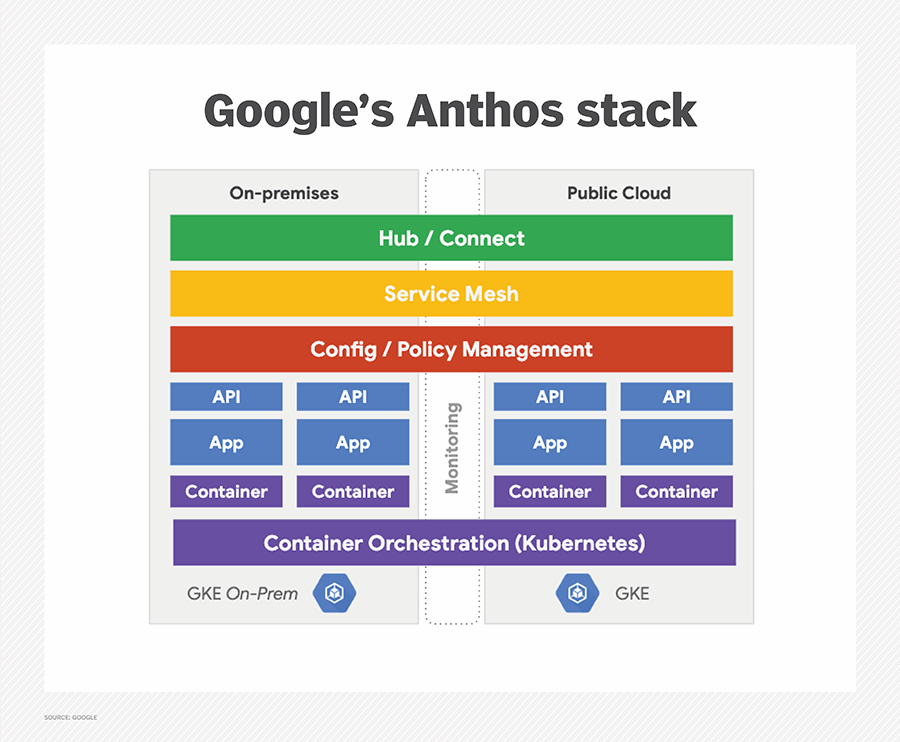 Google's Anthos stack

On-premises

Public Cloud

Hub / Connect

Service Mesh

Config / Policy Management

API

API

API

API

App

App

App

App

Container

Container

Container

Container

Monitoring

Container Orchestration (Kubernetes)

GKE On-Prem

GKE

SOURCE: GOOGLE